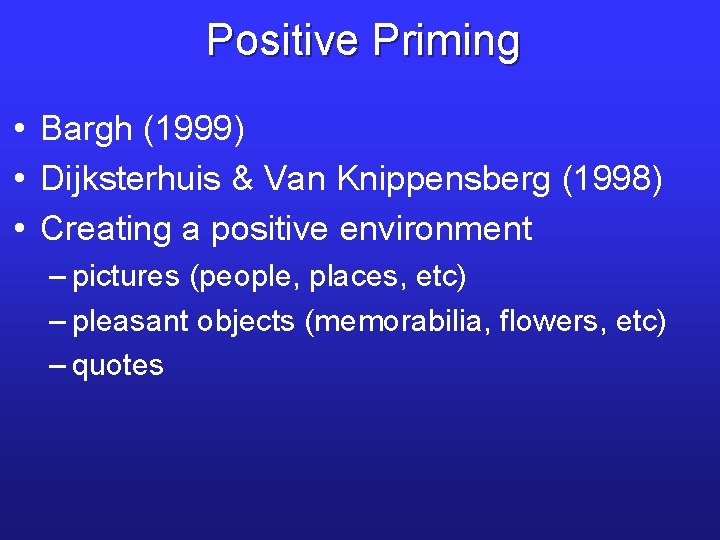 Positive Priming

• Bargh (1999)
• Dijksterhuis & Van Knippensberg (1998)
• Creating a positive environment
– pictures (people, places, etc)
– pleasant objects (memorabilia, flowers, etc)
– quotes